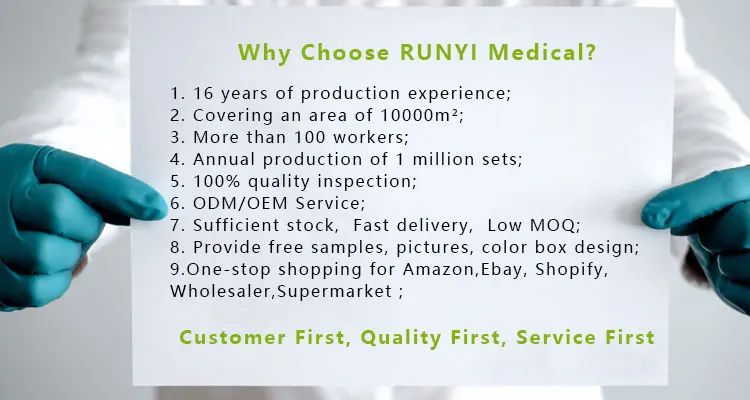 Why Choose RUNYI Medical?

1. 16 years of production experience;
2. Covering an area of 10000m²;
3. More than 100 workers;
4. Annual production of 1 million sets;
5. 100% quality inspection;
6. ODM/OEM Service;
7. Sufficient stock,  Fast delivery,  Low MOQ;
8. Provide free samples, pictures, color box design;
9.One-stop shopping for Amazon,Ebay, Shopify, Wholesaler,Supermarket ;

Customer First, Quality First, Service First